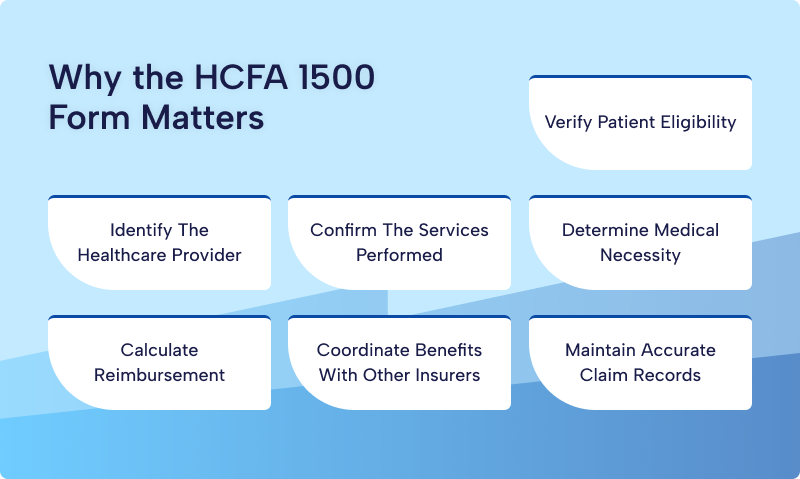 Why the HCFA 1500 Form Matters

Verify Patient Eligibility

Identify The Healthcare Provider

Confirm The Services Performed

Determine Medical Necessity

Calculate Reimbursement

Coordinate Benefits With Other Insurers

Maintain Accurate Claim Records